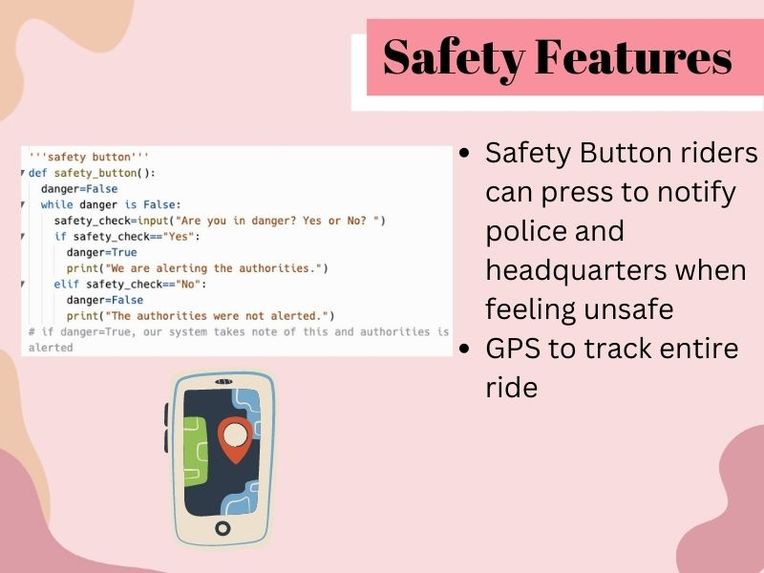 Safety Features

'''safety button'''
def safety_button():
  danger=False
  while danger is False:
    safety_check=input("Are you in danger? Yes or No? ")
    if safety_check=="Yes":
      danger=True
      print("We are alerting the authorities.")
    elif safety_check=="No":
      danger=False
      print("The authorities were not alerted.")
# if danger=True, our system takes note of this and authorities is alerted

- Safety Button riders can press to notify police and headquarters when feeling unsafe
- GPS to track entire ride